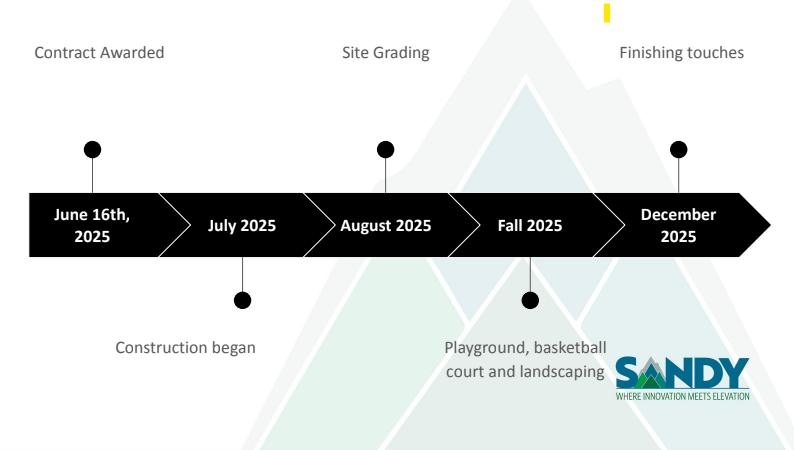 Contract Awarded

Site Grading

Finishing touches

June 16th, 2025

July 2025

August 2025

Fall 2025

December 2025

Construction began

Playground, basketball court and landscaping

SANDY
WHERE INNOVATION MEETS ELEVATION